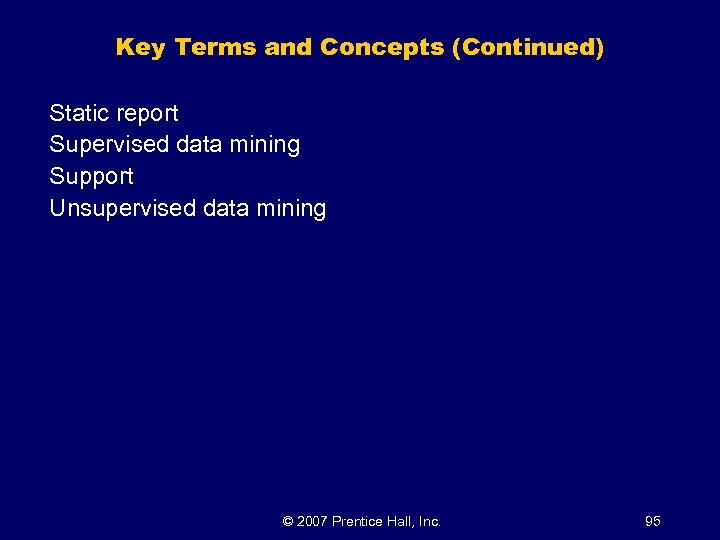 Key Terms and Concepts (Continued)

Static report
Supervised data mining
Support
Unsupervised data mining

© 2007 Prentice Hall, Inc.

95